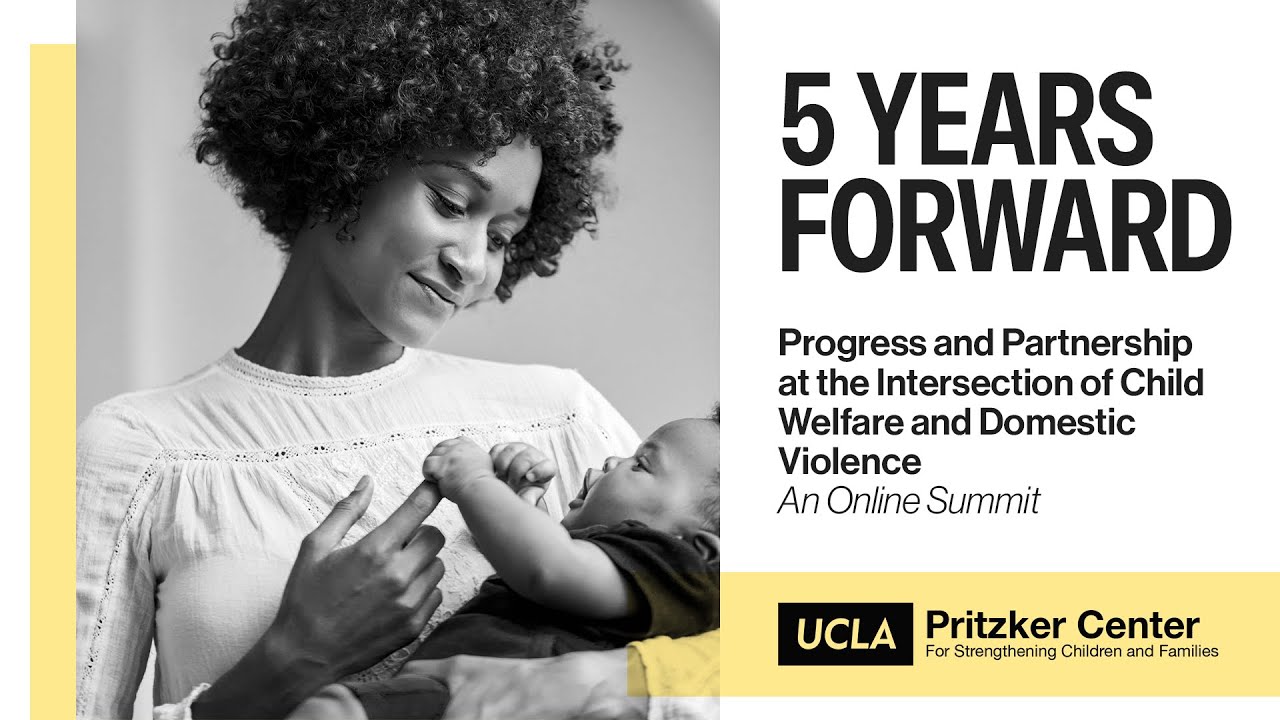 5 YEARS FORWARD

Progress and Partnership at the Intersection of Child Welfare and Domestic Violence
An Online Summit

UCLA Pritzker Center
For Strengthening Children and Families